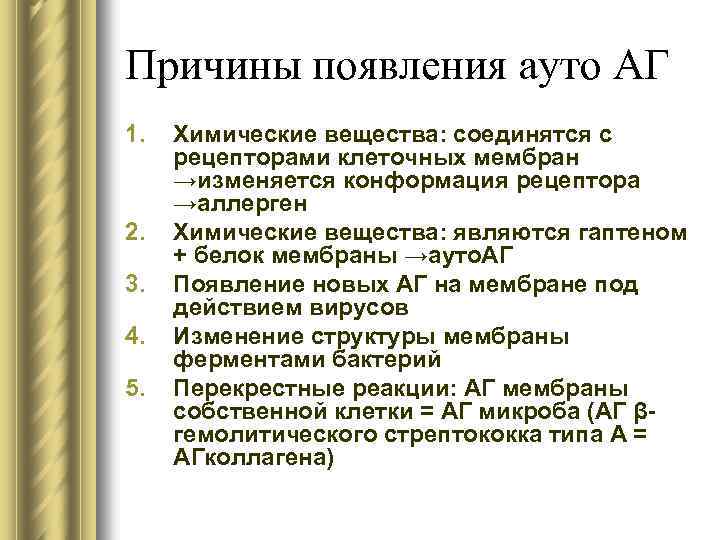 Причины появления ауто АГ

1. Химические вещества: соединятся с рецепторами клеточных мембран →изменяется конформация рецептора →аллерген
2. Химические вещества: являются гаптеном + белок мембраны →аутоАГ
3. Появление новых АГ на мембране под действием вирусов
4. Изменение структуры мембраны ферментами бактерий
5. Перекрестные реакции: АГ мембраны собственной клетки = АГ микроба (АГ β-гемолитического стрептококка типа А = АГколлагена)